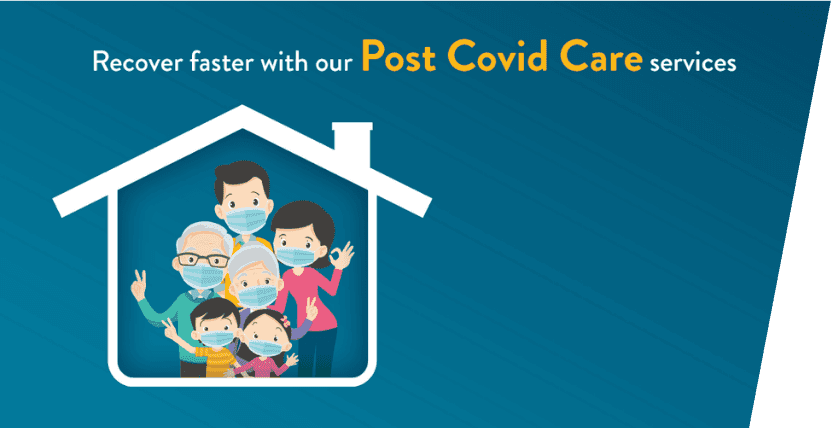 Recover faster with our Post Covid Care services